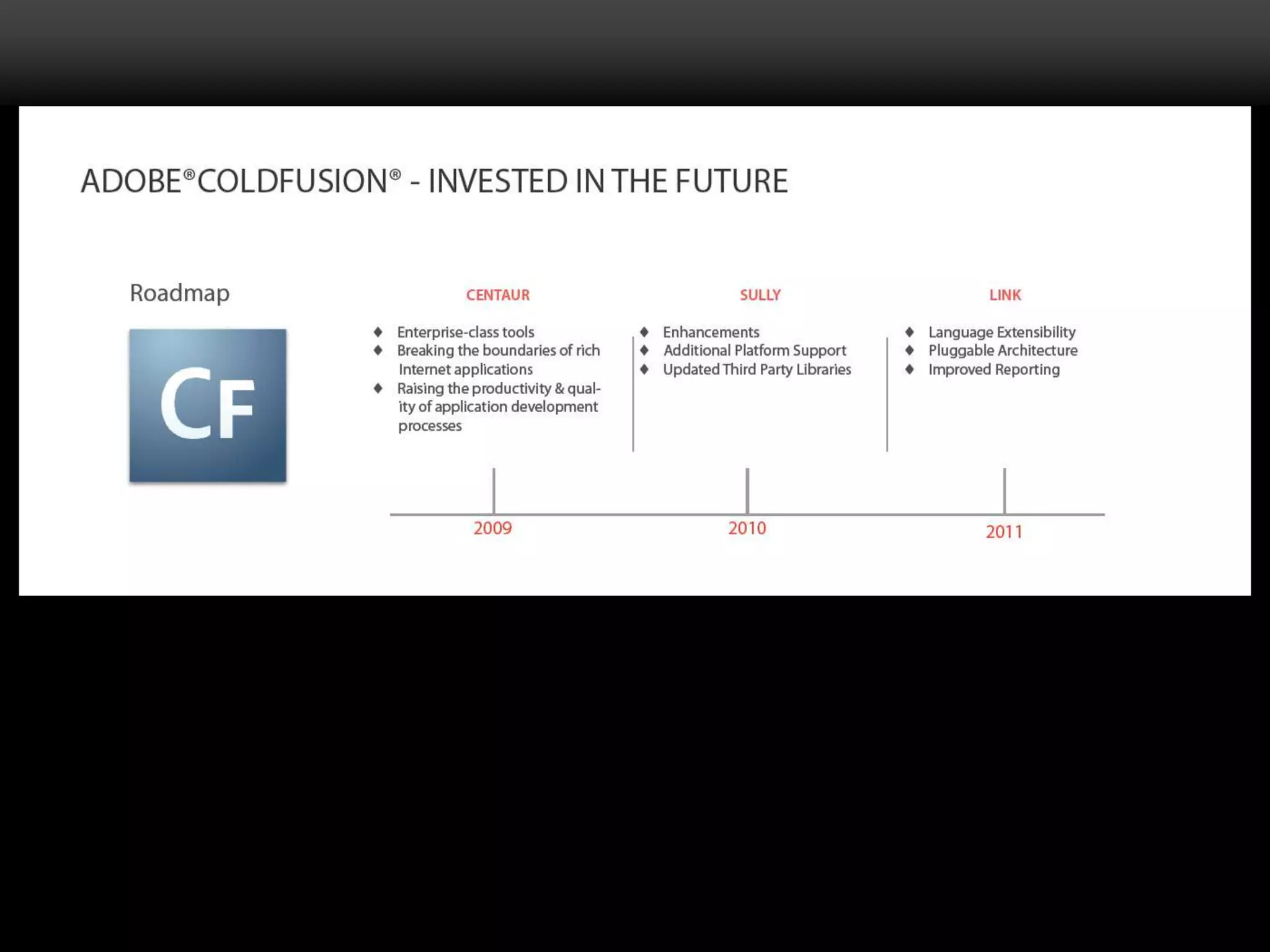 ADOBE® COLDFUSION® - INVESTED IN THE FUTURE

Roadmap

CF

CENTAUR

♦ Enterprise-class tools
♦ Breaking the boundaries of rich Internet applications
♦ Raising the productivity & quality of application development processes

SULLY

♦ Enhancements
♦ Additional Platform Support
♦ Updated Third Party Libraries

LINK

♦ Language Extensibility
♦ Pluggable Architecture
♦ Improved Reporting

2009

2010

2011